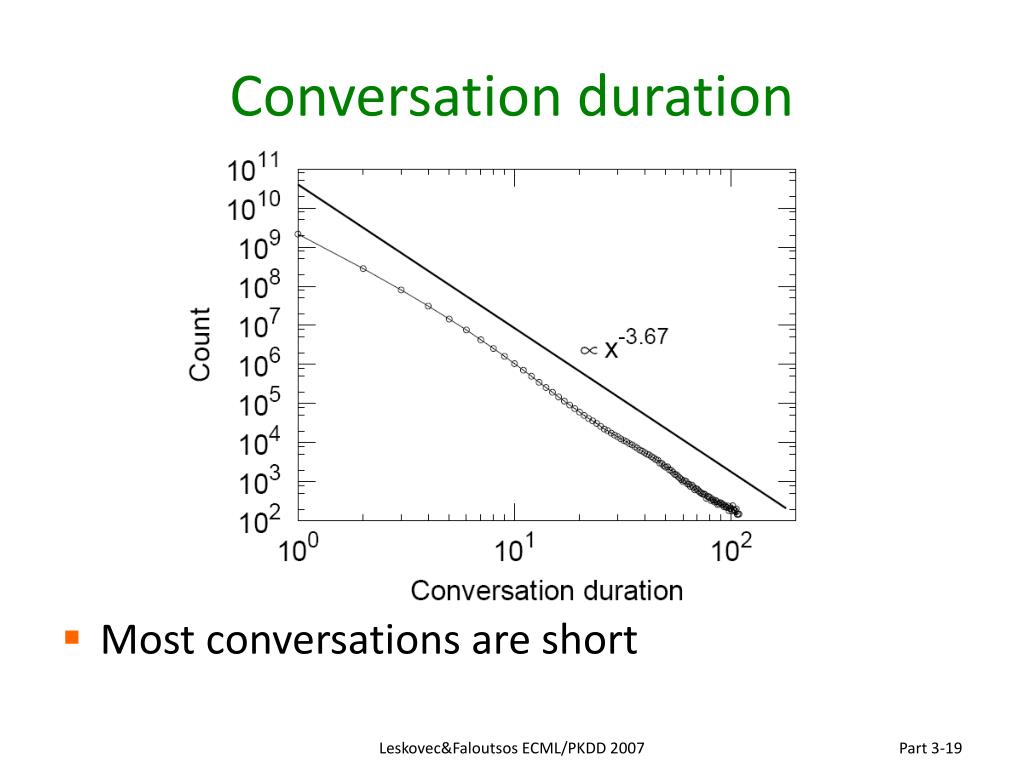 Conversation duration

$10^{11}$
$10^{10}$
$10^{9}$
$10^{8}$
$10^{7}$
$10^{6}$
$10^{5}$
$10^{4}$
$10^{3}$
$10^{2}$

Count

$\propto x^{-3.67}$

$10^{0}$ $10^{1}$ $10^{2}$

Conversation duration

Most conversations are short

Leskovec&Faloutsos ECML/PKDD 2007

Part 3-19